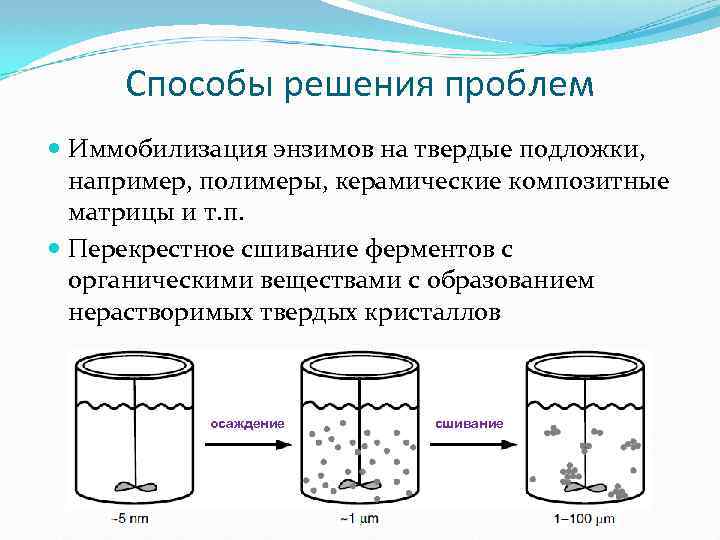 Способы решения проблем

Иммобилизация энзимов на твердые подложки, например, полимеры, керамические композитные матрицы и т.п.

Перекрестное сшивание ферментов с органическими веществами с образованием нерастворимых твердых кристаллов

осаждение

сшивание

~5 nm

~1 μm

1–100 μm